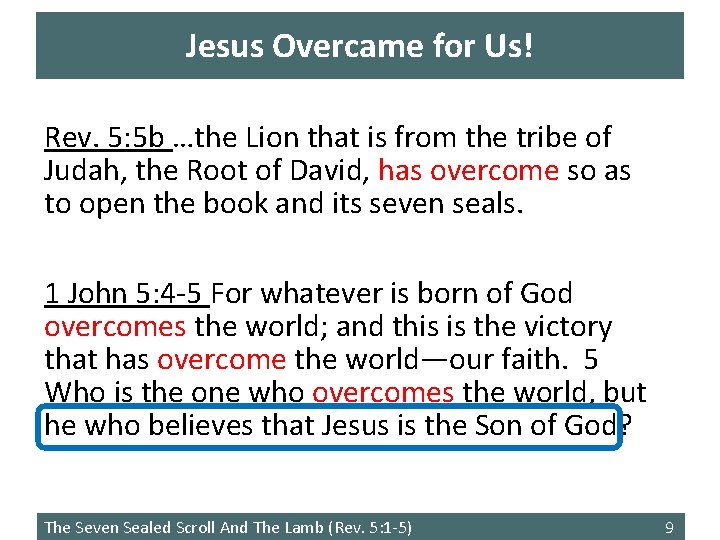 Jesus Overcame for Us!

Rev. 5:5b …the Lion that is from the tribe of Judah, the Root of David, has overcome so as to open the book and its seven seals.

1 John 5:4-5 For whatever is born of God overcomes the world; and this is the victory that has overcome the world—our faith. 5 Who is the one who overcomes the world, but he who believes that Jesus is the Son of God?

The Seven Sealed Scroll And The Lamb (Rev. 5:1-5) 9